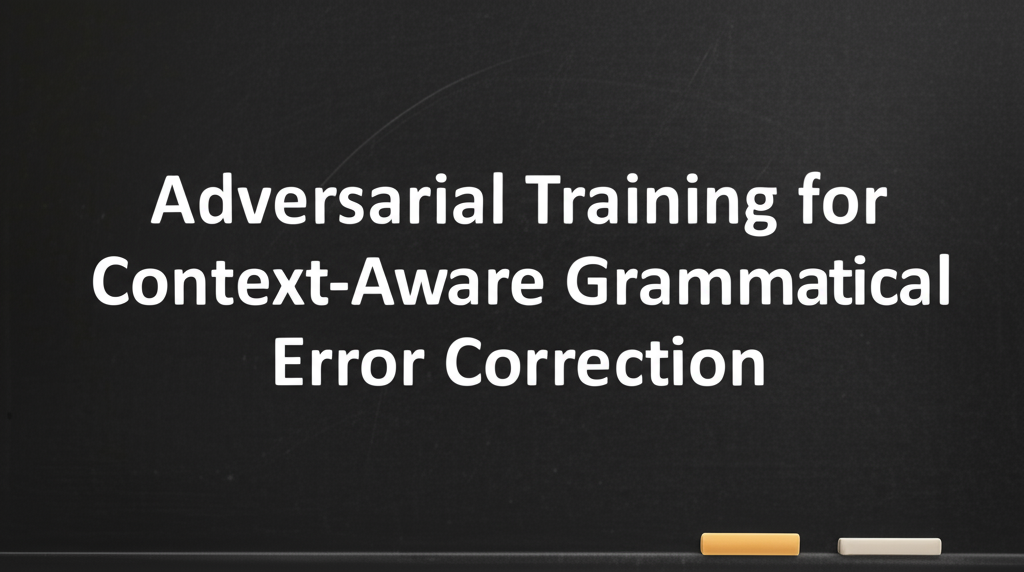 Adversarial Training for Context-Aware Grammatical Error Correction